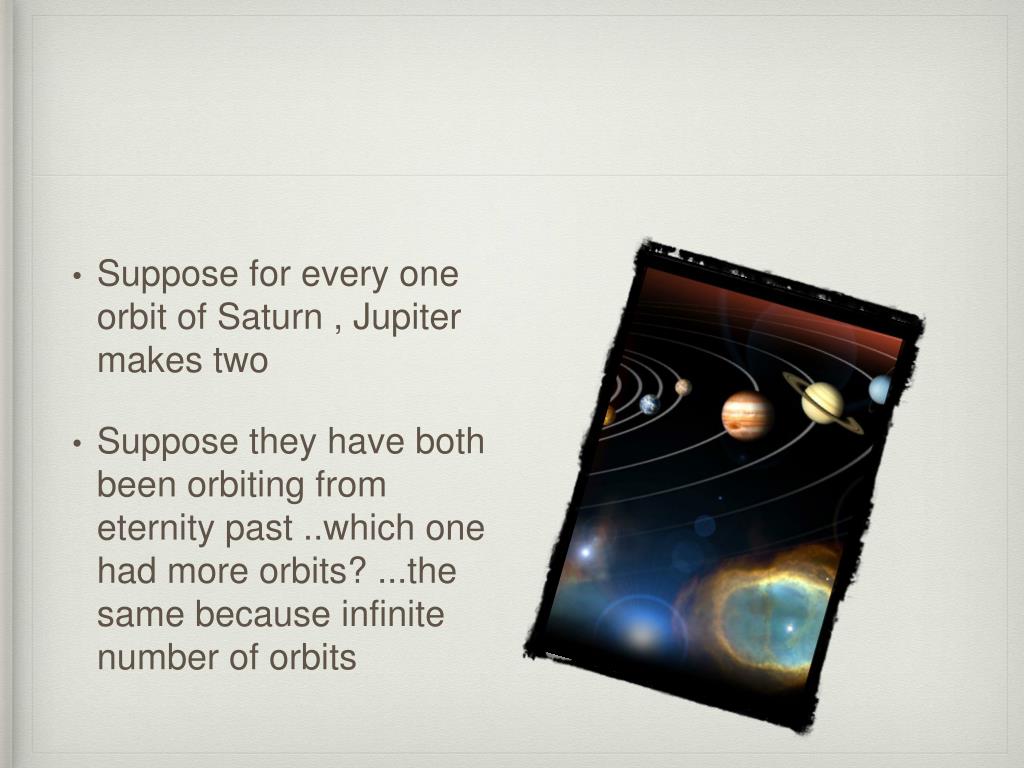 • Suppose for every one orbit of Saturn , Jupiter makes two

• Suppose they have both been orbiting from eternity past ..which one had more orbits? ...the same because infinite number of orbits